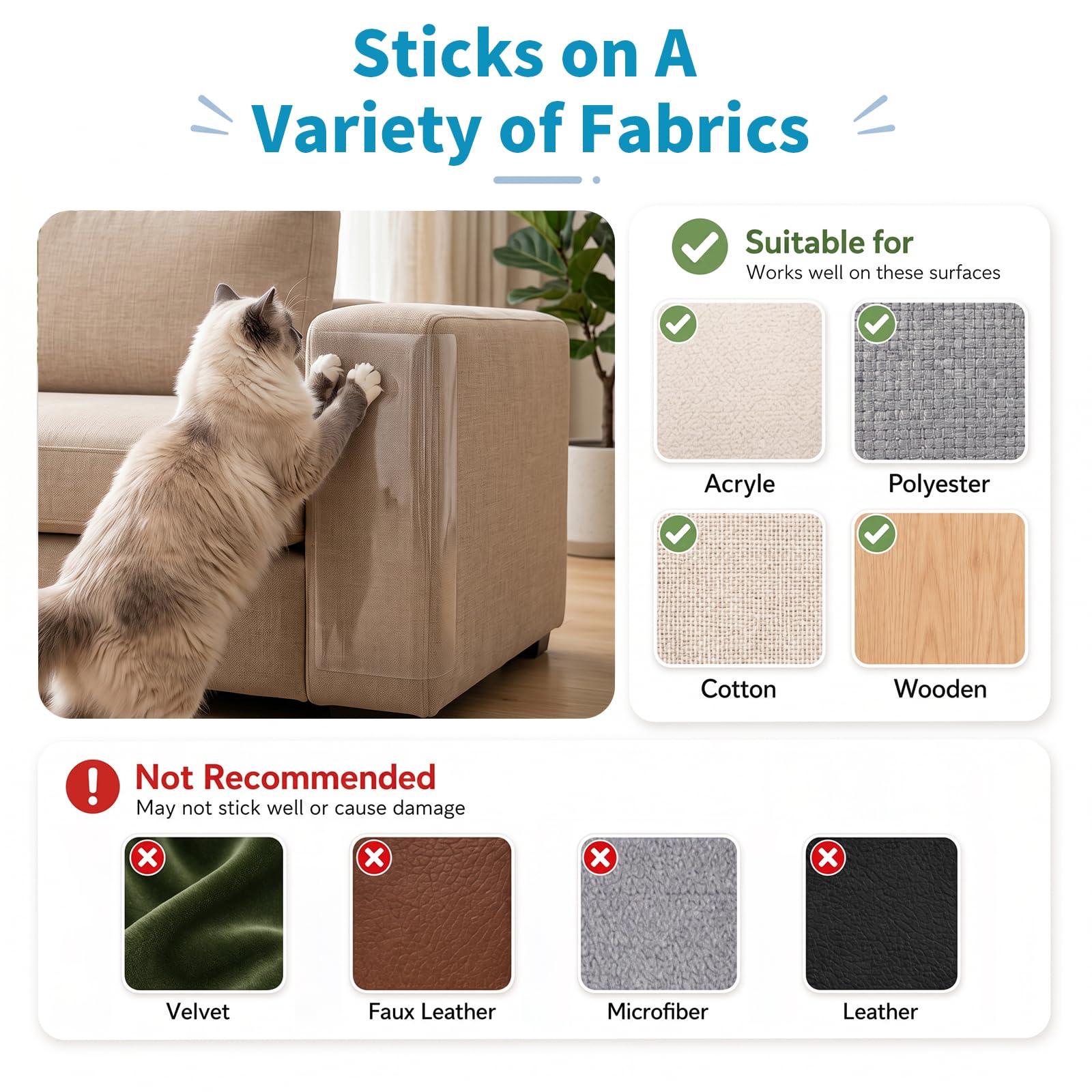 Sticks on A Variety of Fabrics

Suitable for
Works well on these surfaces

Acryle
Polyester
Cotton
Wooden

Not Recommended
May not stick well or cause damage

Velvet
Faux Leather
Microfiber
Leather